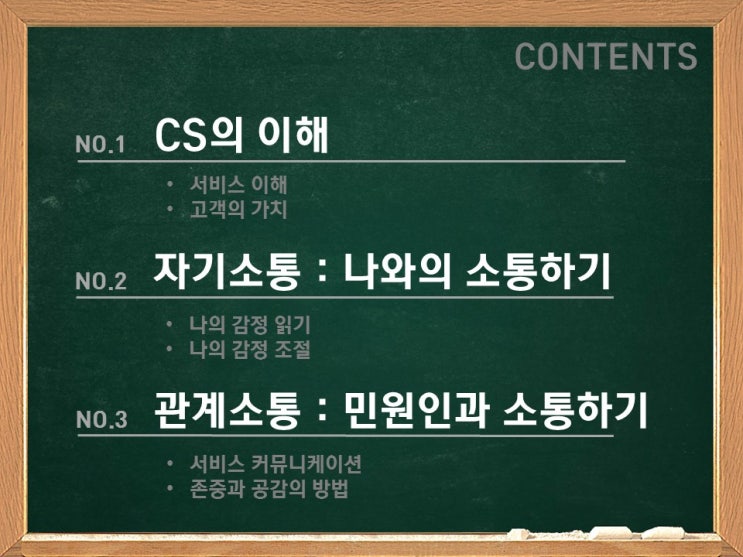 CONTENTS

NO.1 CS의 이해

• 서비스 이해
• 고객의 가치

NO.2 자기소통 : 나와의 소통하기

• 나의 감정 읽기
• 나의 감정 조절

NO.3 관계소통 : 민원인과 소통하기

• 서비스 커뮤니케이션
• 존중과 공감의 방법